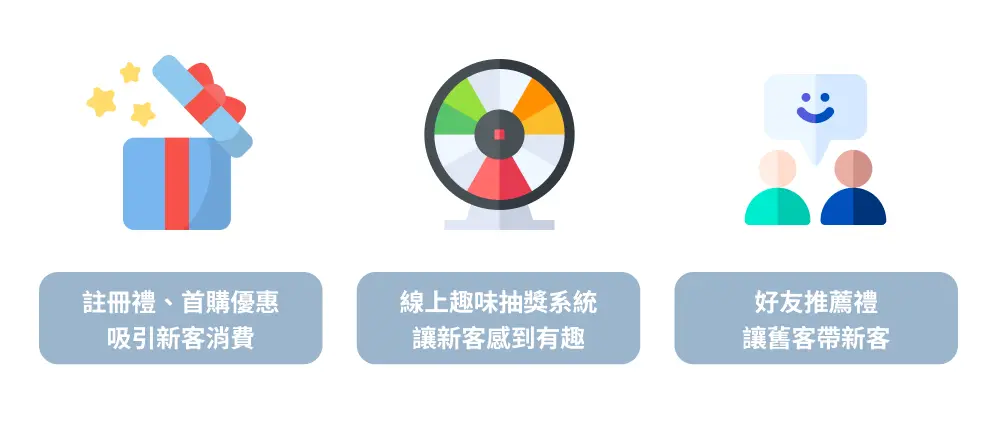 註冊禮、首購優惠
吸引新客消費

線上趣味抽獎系統
讓新客感到有趣

好友推薦禮
讓舊客帶新客